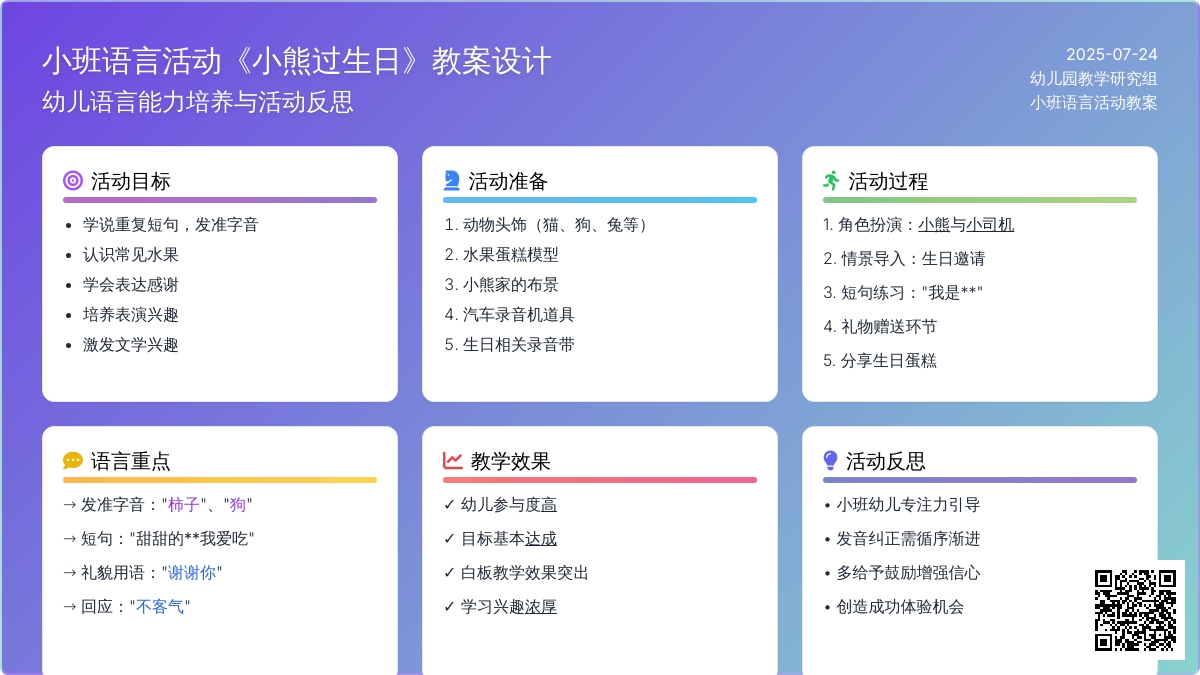 小班语言活动《小熊过生日》教案设计
幼儿语言能力培养与活动反思

2025-07-24
幼儿园教学研究组
小班语言活动教案

活动目标
• 学说重复短句，发准字音
• 认识常见水果
• 学会表达感谢
• 培养表演兴趣
• 激发文学兴趣

活动准备
1. 动物头饰（猫、狗、兔等）
2. 水果蛋糕模型
3. 小熊家的布景
4. 汽车录音机道具
5. 生日相关录音带

活动过程
1. 角色扮演：小熊与小司机
2. 情景导入：生日邀请
3. 短句练习："我是**"
4. 礼物赠送环节
5. 分享生日蛋糕

语言重点
→ 发准字音："柿子"、"狗"
→ 短句："甜甜的**我爱吃"
→ 礼貌用语："谢谢你"
→ 回应："不客气"

教学效果
✓ 幼儿参与度高
✓ 目标基本达成
✓ 白板教学效果突出
✓ 学习兴趣浓厚

活动反思
• 小班幼儿专注力引导
• 发音纠正需循序渐进
• 多给予鼓励增强信心
• 创造成功体验机会